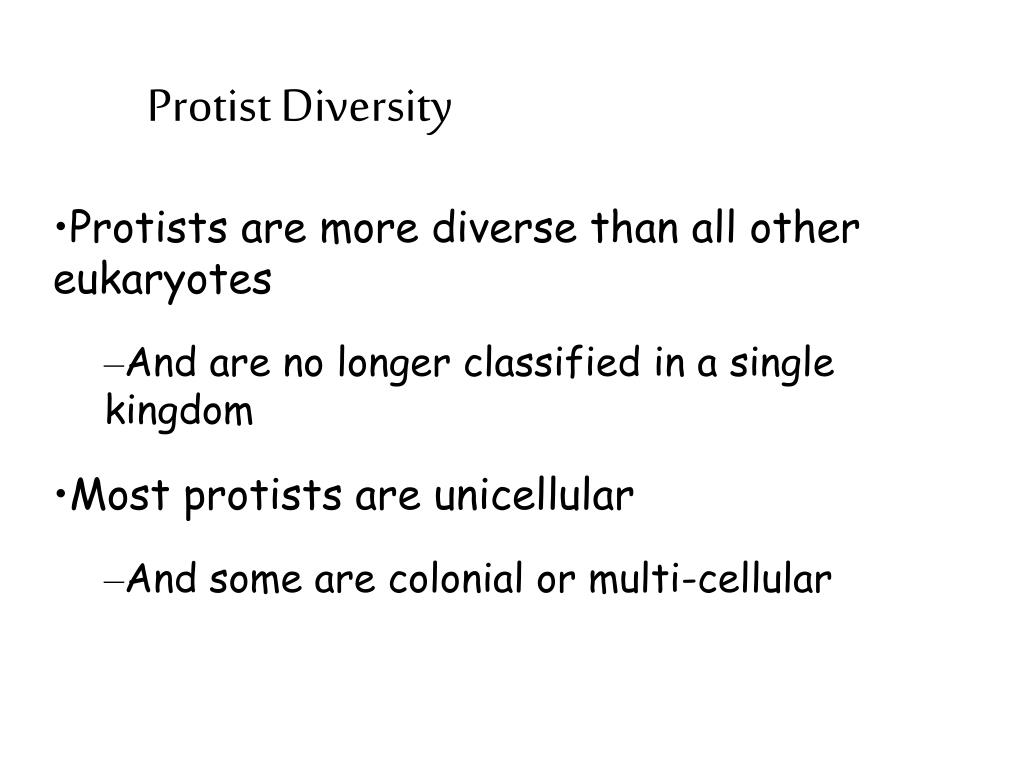 Protist Diversity

•Protists are more diverse than all other eukaryotes

–And are no longer classified in a single kingdom

•Most protists are unicellular

–And some are colonial or multi-cellular